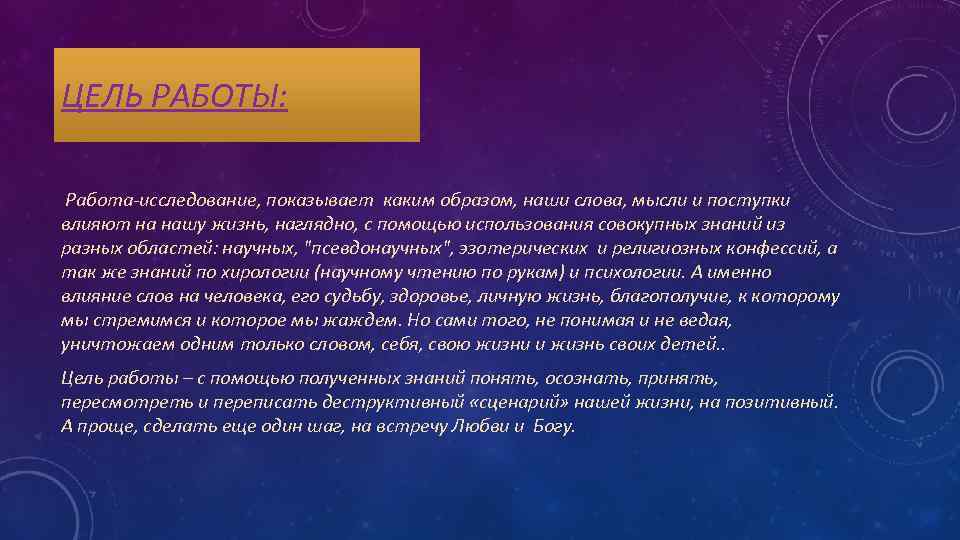 ЦЕЛЬ РАБОТЫ:

Работа-исследование, показывает каким образом, наши слова, мысли и поступки влияют на нашу жизнь, наглядно, с помощью использования совокупных знаний из разных областей: научных, "псевдонаучных", эзотерических и религиозных конфессий, а так же знаний по хирологии (научному чтению по рукам) и психологии. А именно влияние слов на человека, его судьбу, здоровье, личную жизнь, благополучие, к которому мы стремимся и которое мы жаждем. Но сами того, не понимая и не ведая, уничтожаем одним только словом, себя, свою жизни и жизнь своих детей..

Цель работы – с помощью полученных знаний понять, осознать, принять, пересмотреть и переписать деструктивный «сценарий» нашей жизни, на позитивный. А проще, сделать еще один шаг, на встречу Любви и Богу.